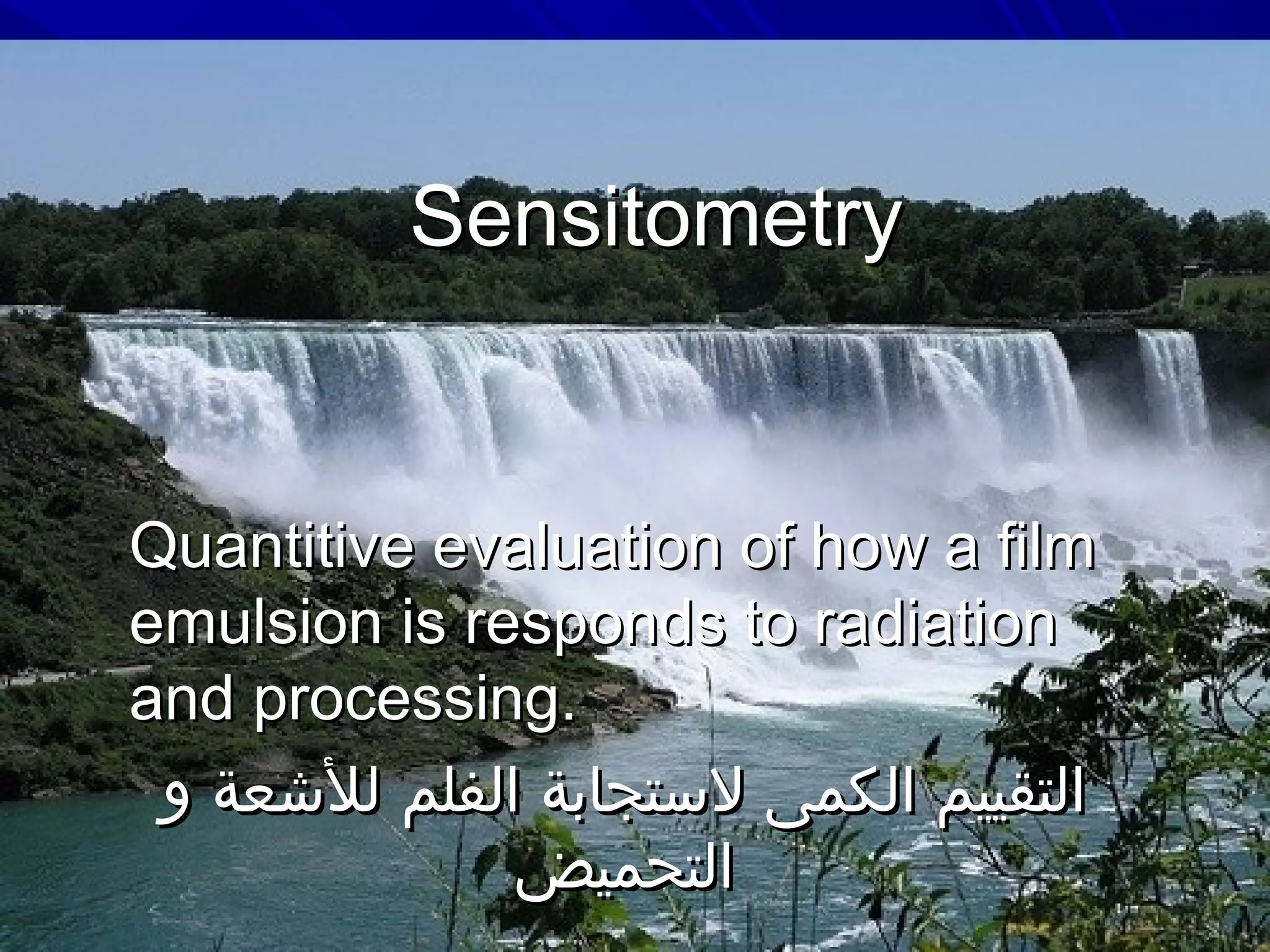 Sensitometry

Quantitive evaluation of how a film emulsion is responds to radiation and processing.

التقييم الكمى لاستجابة الفلم للأشعة و التحميض